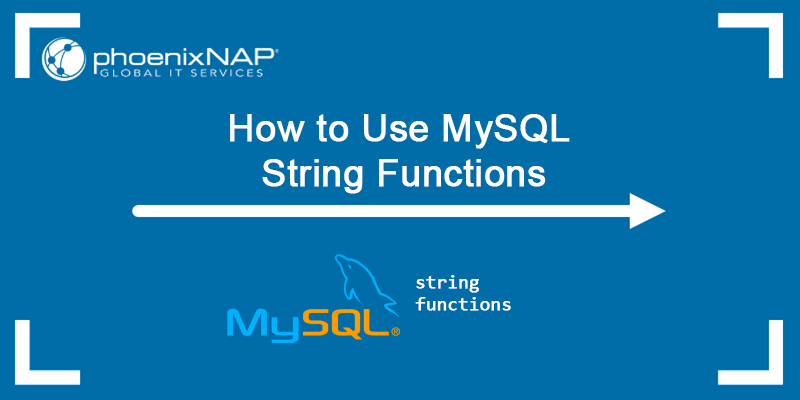 phoenixNAP®
GLOBAL IT SERVICES

How to Use MySQL String Functions

MySQL®

string
functions